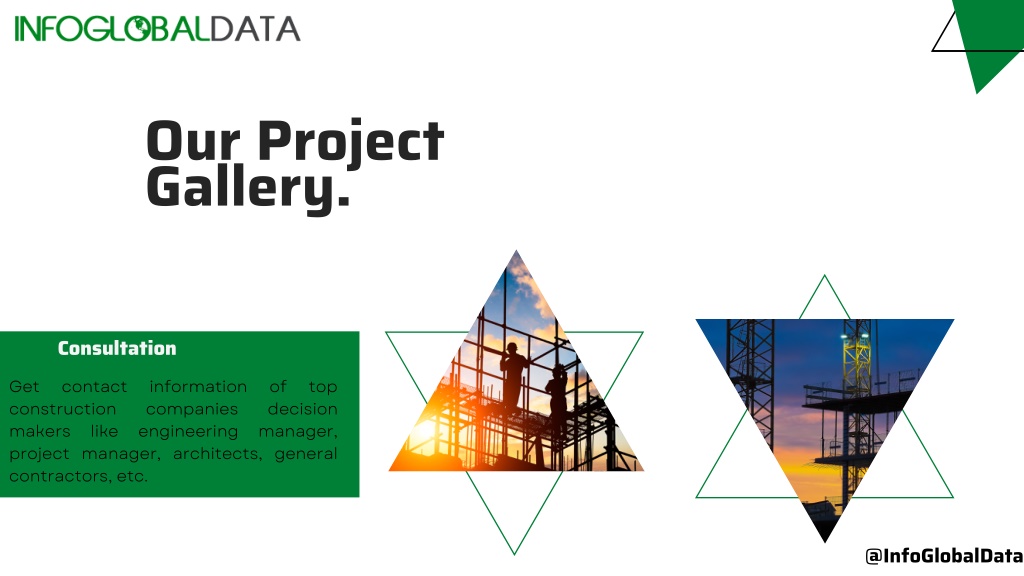 INFOGLOBALDATA

Our Project Gallery.

Consultation

Get contact information of top construction companies decision makers like engineering manager, project manager, architects, general contractors, etc.

@InfoGlobalData